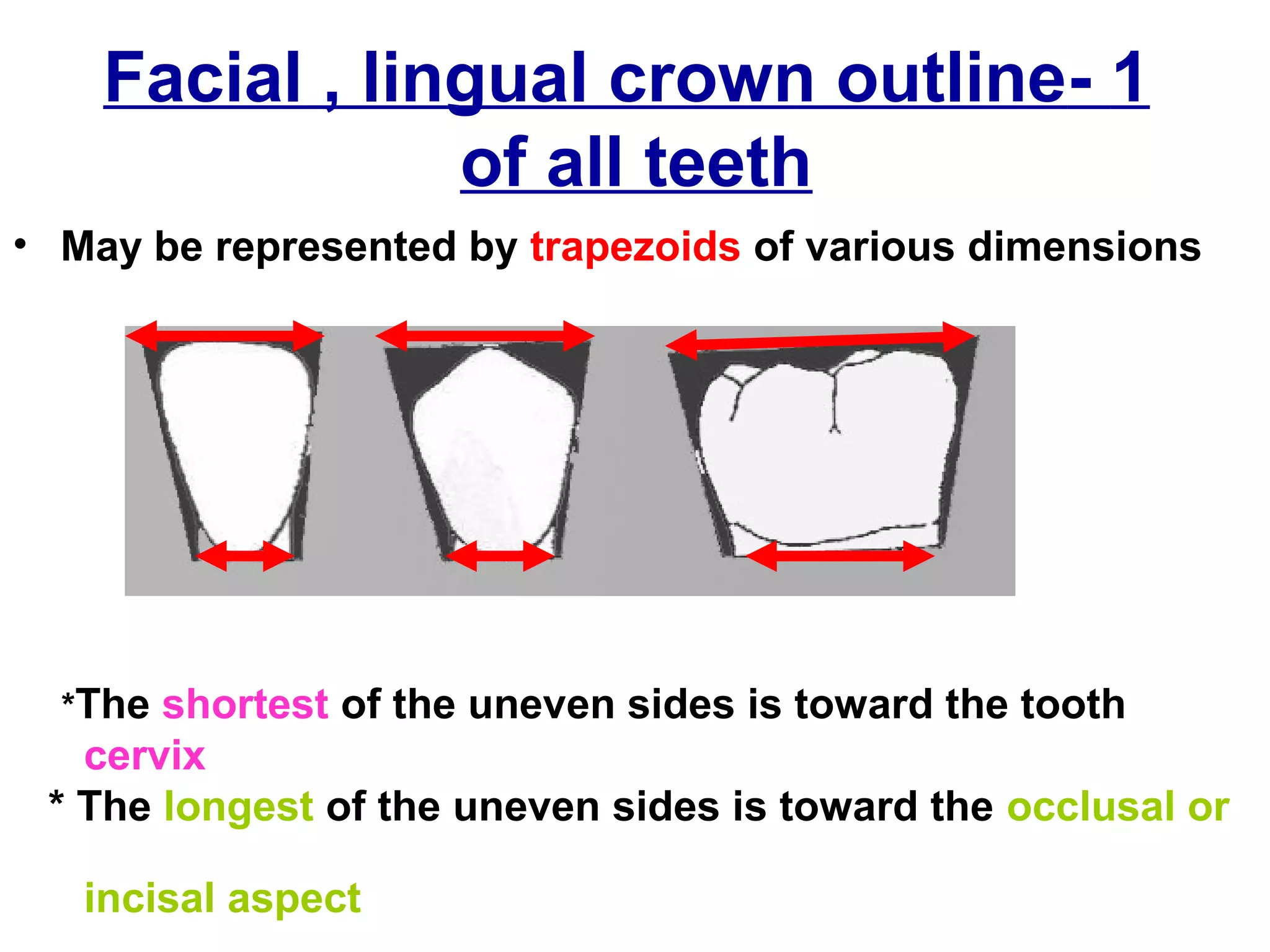 Facial , lingual crown outline- 1 of all teeth

• May be represented by trapezoids of various dimensions

*The shortest of the uneven sides is toward the tooth cervix

* The longest of the uneven sides is toward the occlusal or

incisal aspect